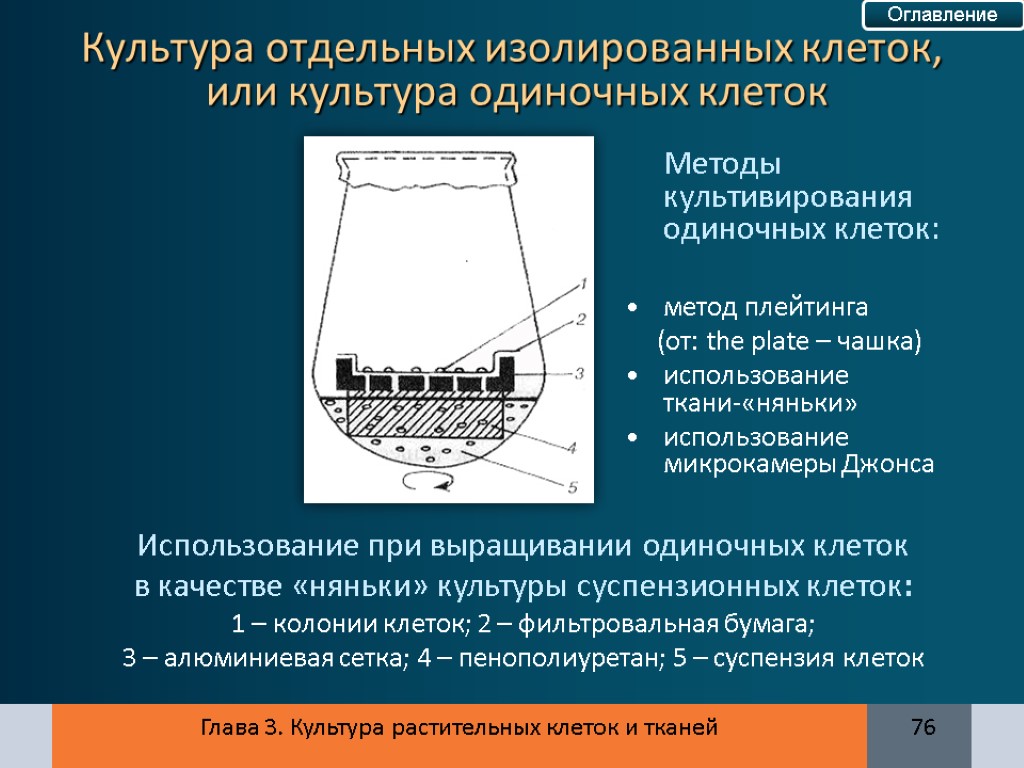 Оглавление

Культура отдельных изолированных клеток, или культура одиночных клеток

1
2
3
4
5

Методы культивирования одиночных клеток:

• метод плейтинга
(от: the plate – чашка)
• использование ткани-«няньки»
• использование микрокамеры Джонса

Использование при выращивании одиночных клеток в качестве «няньки» культуры суспензионных клеток:
1 – колонии клеток; 2 – фильтровальная бумага;
3 – алюминиевая сетка; 4 – пенополиуретан; 5 – суспензия клеток

Глава 3. Культура растительных клеток и тканей

76